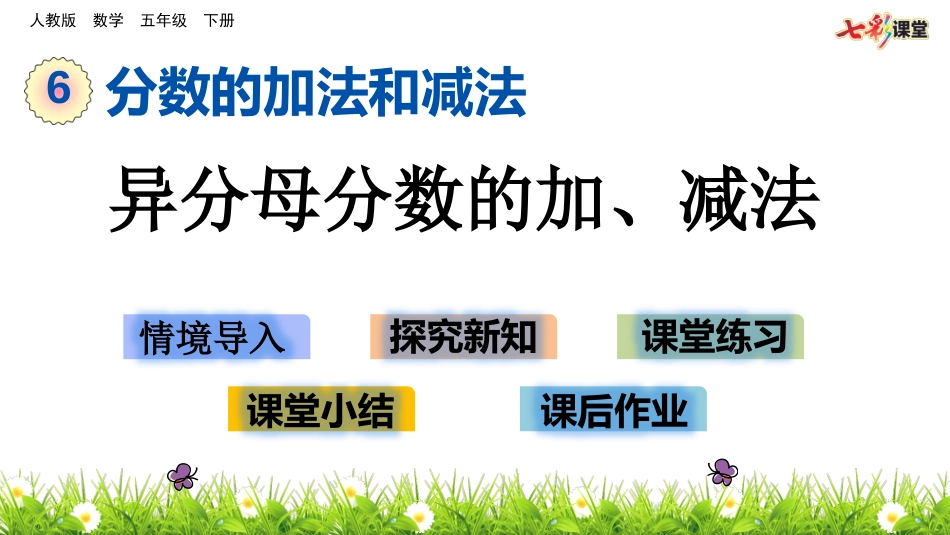 人教版　数学　五年级　下册

七彩课堂

6 分数的加法和减法

异分母分数的加、减法

情境导入

探究新知

课堂练习

课堂小结

课后作业